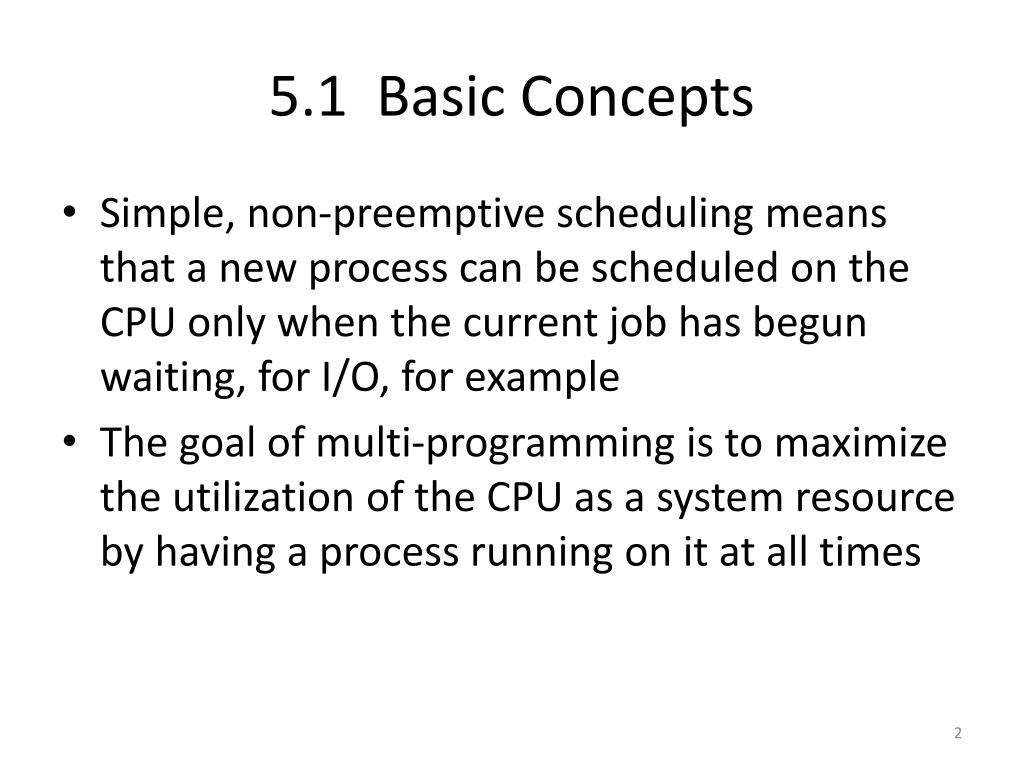 5.1 Basic Concepts

• Simple, non-preemptive scheduling means that a new process can be scheduled on the CPU only when the current job has begun waiting, for I/O, for example

• The goal of multi-programming is to maximize the utilization of the CPU as a system resource by having a process running on it at all times

2